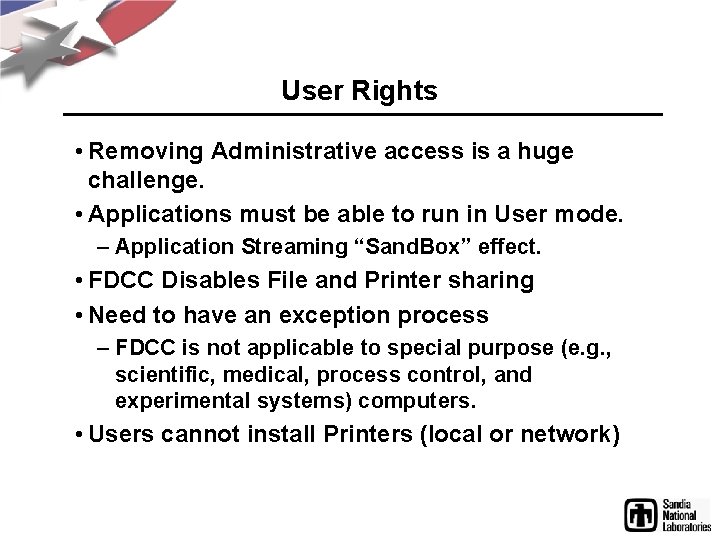 User Rights

• Removing Administrative access is a huge challenge.

• Applications must be able to run in User mode.

– Application Streaming “SandBox” effect.

• FDCC Disables File and Printer sharing

• Need to have an exception process

– FDCC is not applicable to special purpose (e.g., scientific, medical, process control, and experimental systems) computers.

• Users cannot install Printers (local or network)

Sandia National Laboratories